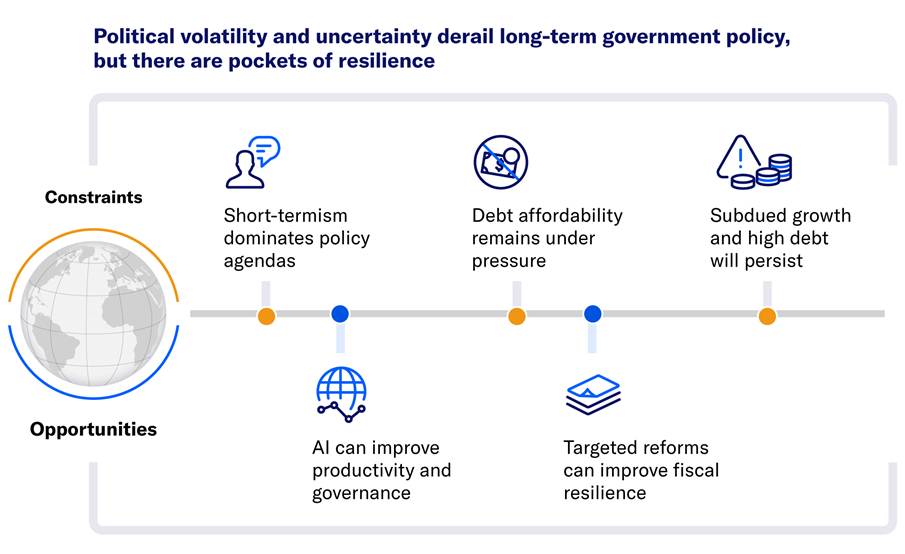 Political volatility and uncertainty derail long-term government policy, but there are pockets of resilience

Constraints

Short-termism dominates policy agendas

Debt affordability remains under pressure

Subdued growth and high debt will persist

Opportunities

AI can improve productivity and governance

Targeted reforms can improve fiscal resilience